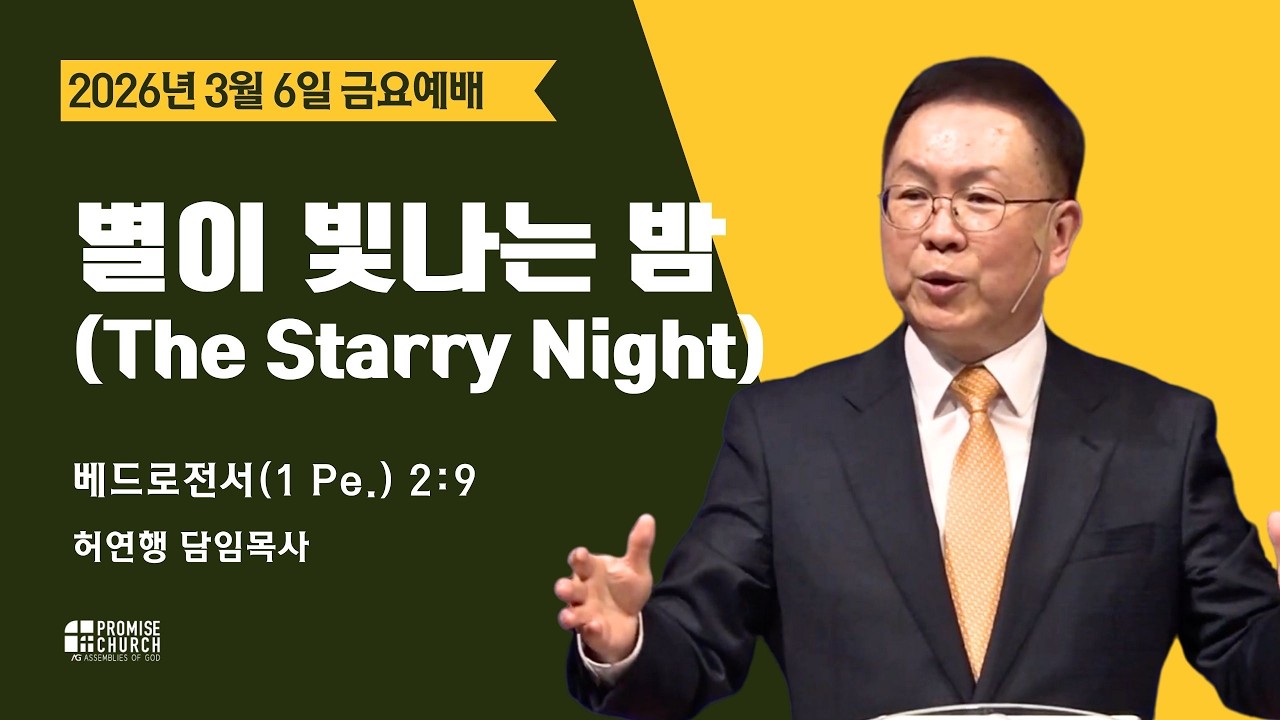 2026년 3월 6일 금요예배

별이 빛나는 밤
(The Starry Night)

베드로전서(1 Pe.) 2:9

허연행 담임목사

PROMISE CHURCH
AG ASSEMBLIES OF GOD